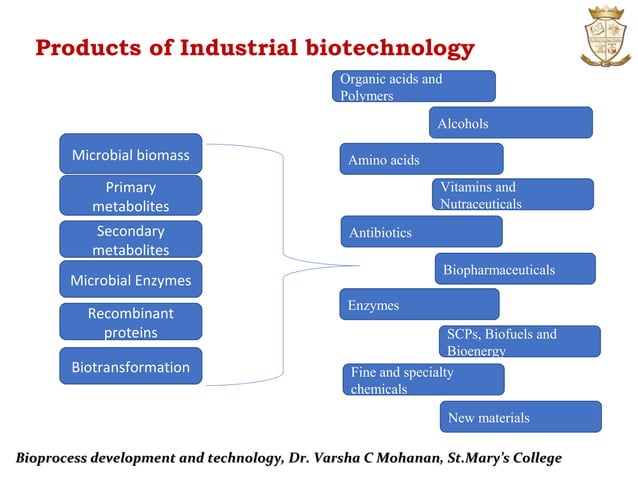 Products of Industrial biotechnology

Microbial biomass

Primary metabolites

Secondary metabolites

Microbial Enzymes

Recombinant proteins

Biotransformation

Organic acids and Polymers

Alcohols

Amino acids

Vitamins and Nutraceuticals

Antibiotics

Biopharmaceuticals

Enzymes

SCPs, Biofuels and Bioenergy

Fine and specialty chemicals

New materials

Bioprocess development and technology, Dr. Varsha C Mohanan, St.Mary's College